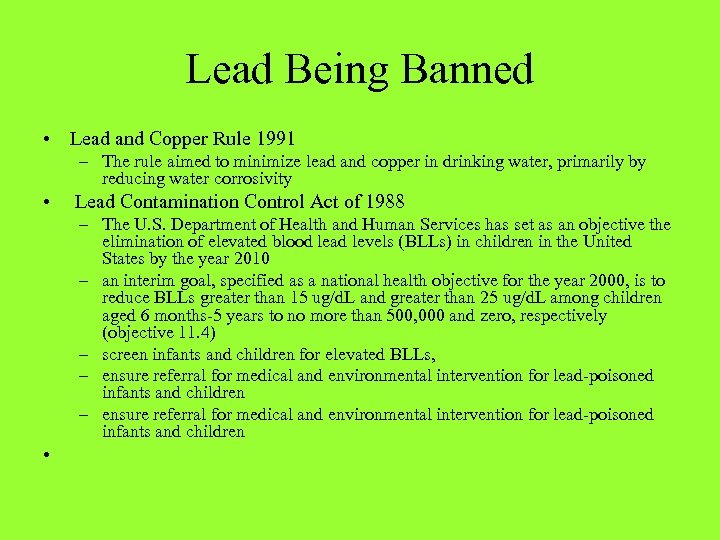 Lead Being Banned

• Lead and Copper Rule 1991
– The rule aimed to minimize lead and copper in drinking water, primarily by reducing water corrosivity

• Lead Contamination Control Act of 1988
– The U.S. Department of Health and Human Services has set as an objective the elimination of elevated blood lead levels (BLLs) in children in the United States by the year 2010
– an interim goal, specified as a national health objective for the year 2000, is to reduce BLLs greater than 15 ug/dL and greater than 25 ug/dL among children aged 6 months-5 years to no more than 500,000 and zero, respectively (objective 11.4)
– screen infants and children for elevated BLLs,
– ensure referral for medical and environmental intervention for lead-poisoned infants and children
– ensure referral for medical and environmental intervention for lead-poisoned infants and children

•